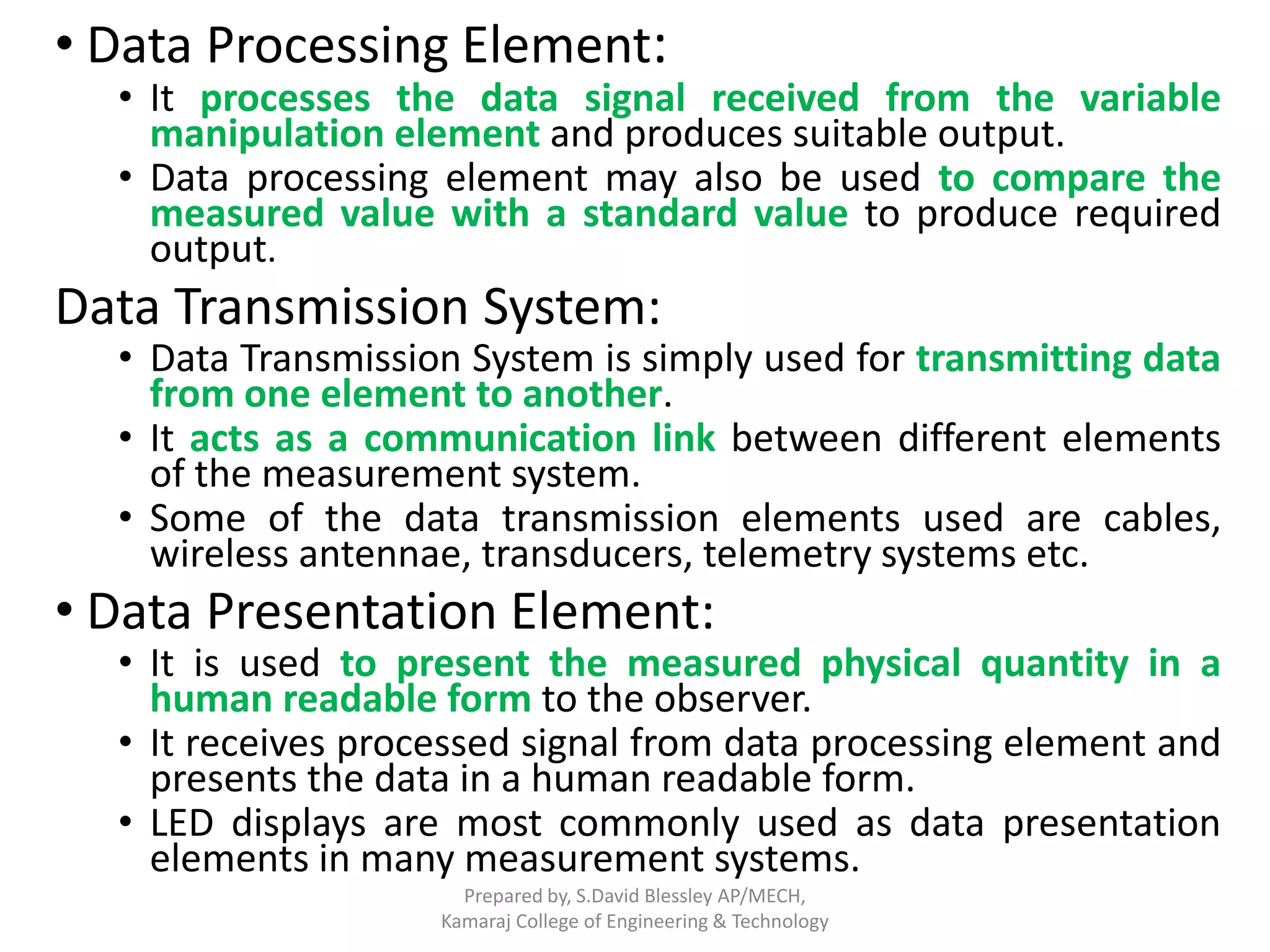 • Data Processing Element:

• It processes the data signal received from the variable manipulation element and produces suitable output.

• Data processing element may also be used to compare the measured value with a standard value to produce required output.

Data Transmission System:

• Data Transmission System is simply used for transmitting data from one element to another.

• It acts as a communication link between different elements of the measurement system.

• Some of the data transmission elements used are cables, wireless antennae, transducers, telemetry systems etc.

• Data Presentation Element:

• It is used to present the measured physical quantity in a human readable form to the observer.

• It receives processed signal from data processing element and presents the data in a human readable form.

• LED displays are most commonly used as data presentation elements in many measurement systems.

Prepared by, S.David Blessley AP/MECH,
Kamaraj College of Engineering & Technology